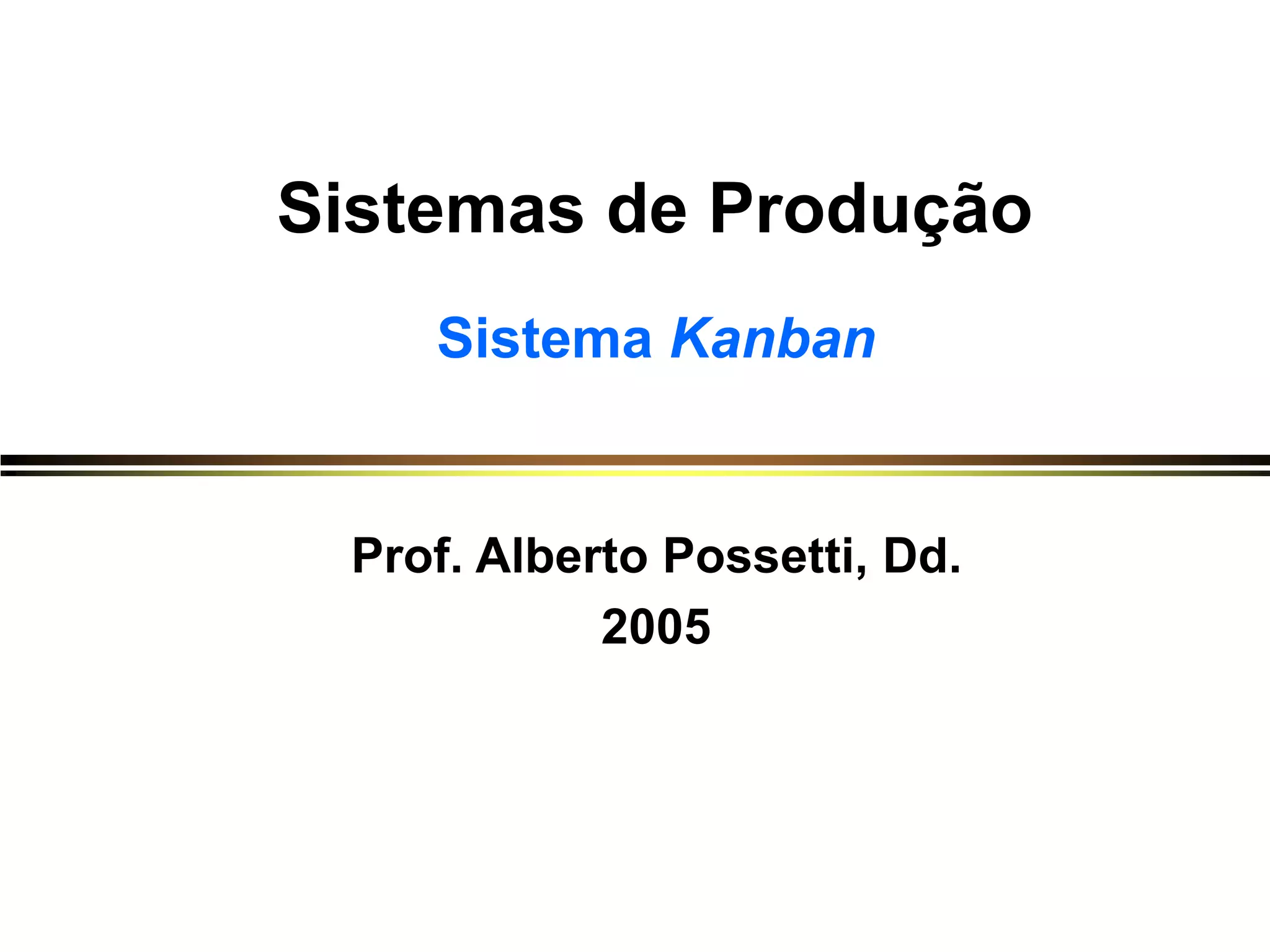 Sistemas de Produção

Sistema Kanban

Prof. Alberto Possetti, Dd.
2005